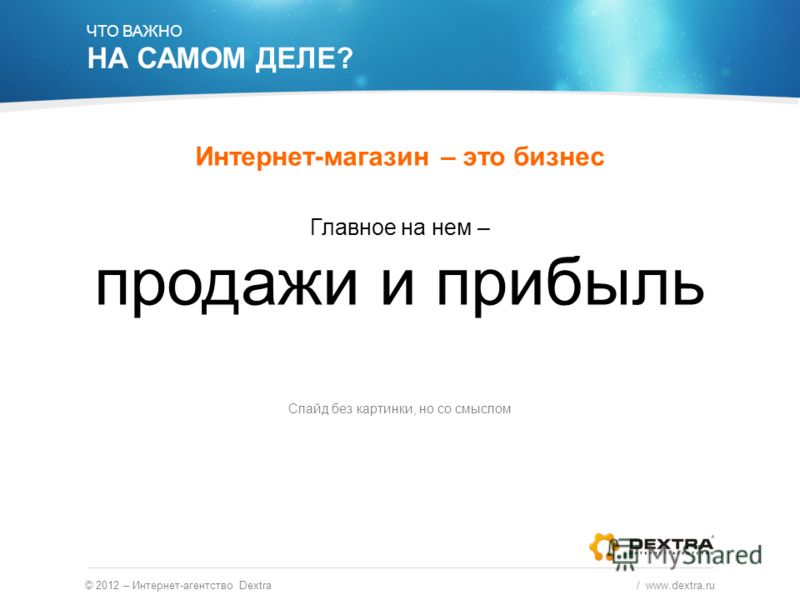 ЧТО ВАЖНО
НА САМОМ ДЕЛЕ?

Интернет-магазин – это бизнес

Главное на нем –

продажи и прибыль

Слайд без картинки, но со смыслом

DEXTRA

MyShared

© 2012 – Интернет-агентство Dextra

/ www.dextra.ru